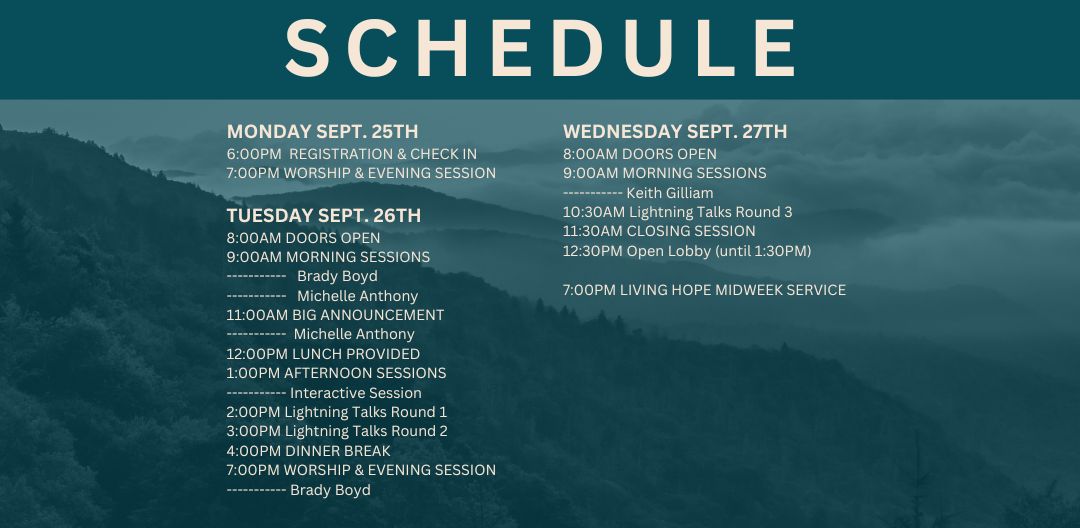 SCHEDULE

MONDAY SEPT. 25TH
6:00PM REGISTRATION & CHECK IN
7:00PM WORSHIP & EVENING SESSION

TUESDAY SEPT. 26TH
8:00AM DOORS OPEN
9:00AM MORNING SESSIONS
----------- Brady Boyd
----------- Michelle Anthony
11:00AM BIG ANNOUNCEMENT
----------- Michelle Anthony
12:00PM LUNCH PROVIDED
1:00PM AFTERNOON SESSIONS
----------- Interactive Session
2:00PM Lightning Talks Round 1
3:00PM Lightning Talks Round 2
4:00PM DINNER BREAK
7:00PM WORSHIP & EVENING SESSION
----------- Brady Boyd

WEDNESDAY SEPT. 27TH
8:00AM DOORS OPEN
9:00AM MORNING SESSIONS
----------- Keith Gilliam
10:30AM Lightning Talks Round 3
11:30AM CLOSING SESSION
12:30PM Open Lobby (until 1:30PM)

7:00PM LIVING HOPE MIDWEEK SERVICE